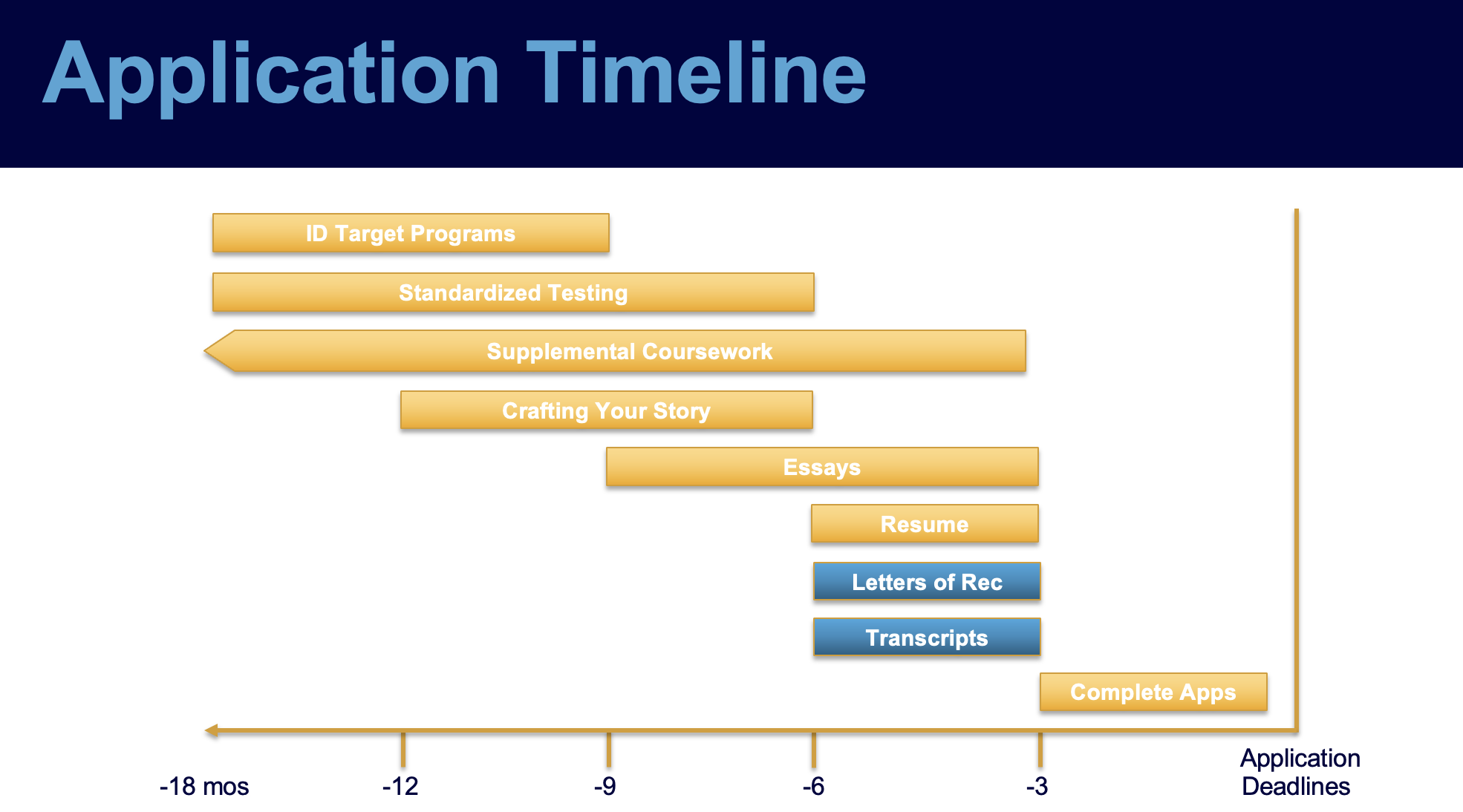 Application Timeline

ID Target Programs

Standardized Testing

Supplemental Coursework

Crafting Your Story

Essays

Resume

Letters of Rec

Transcripts

Complete Apps

-18 mos
-12
-9
-6
-3
Application Deadlines